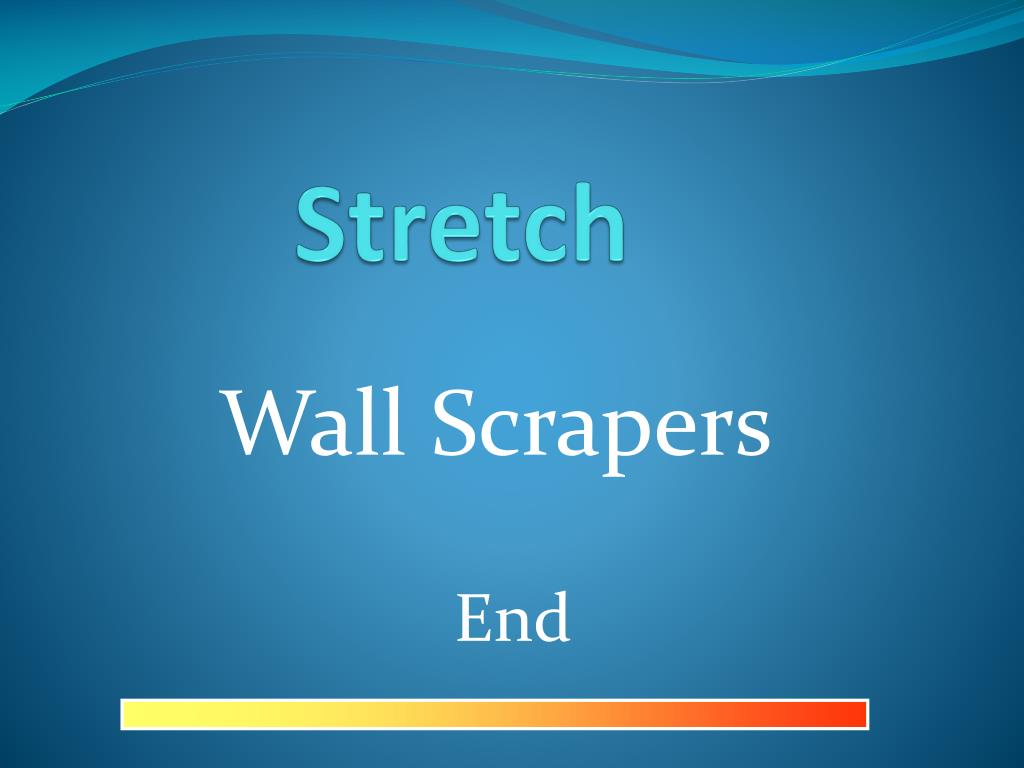 Stretch

Wall Scrapers

End